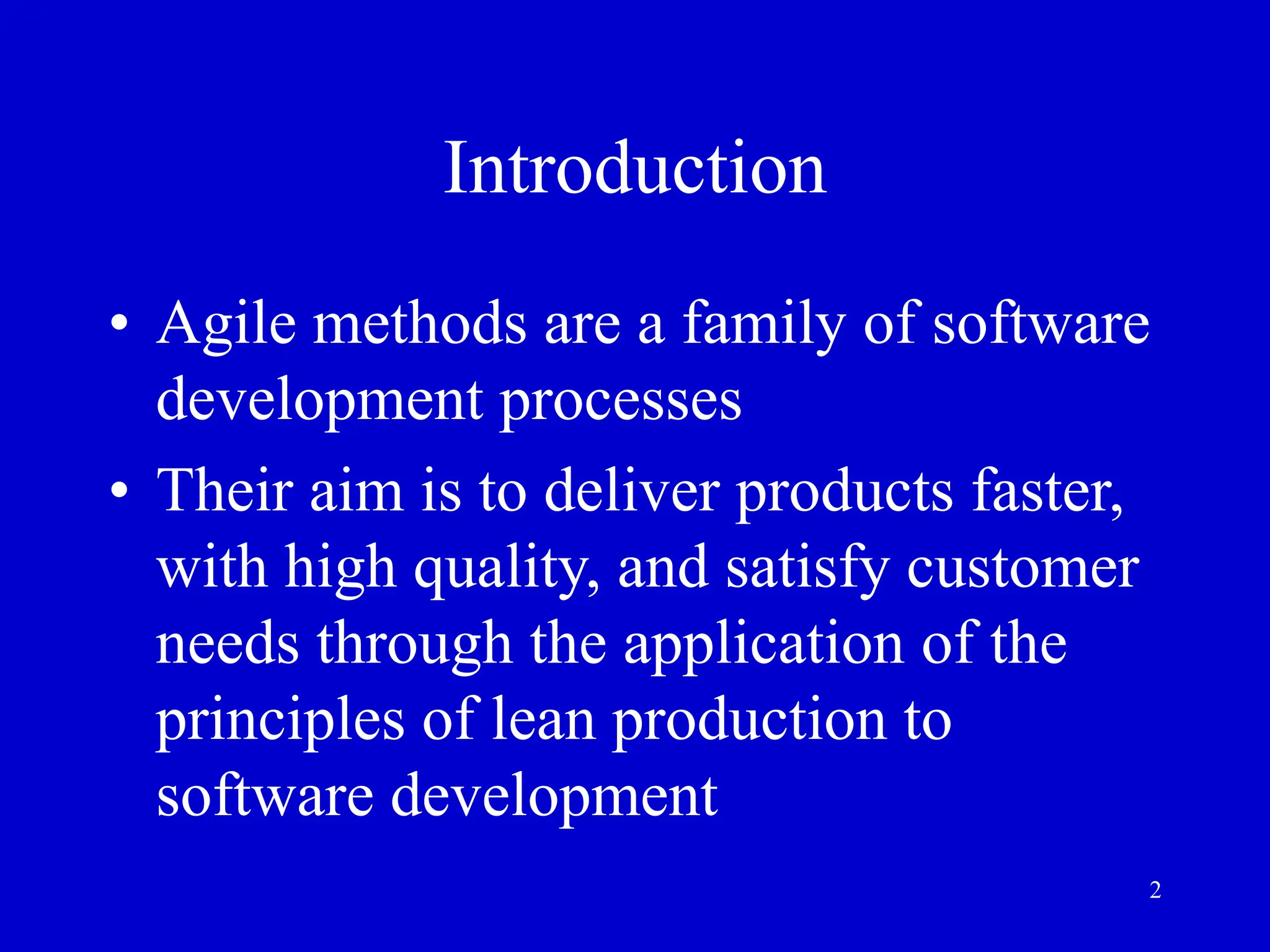 Introduction

• Agile methods are a family of software development processes

• Their aim is to deliver products faster, with high quality, and satisfy customer needs through the application of the principles of lean production to software development

2